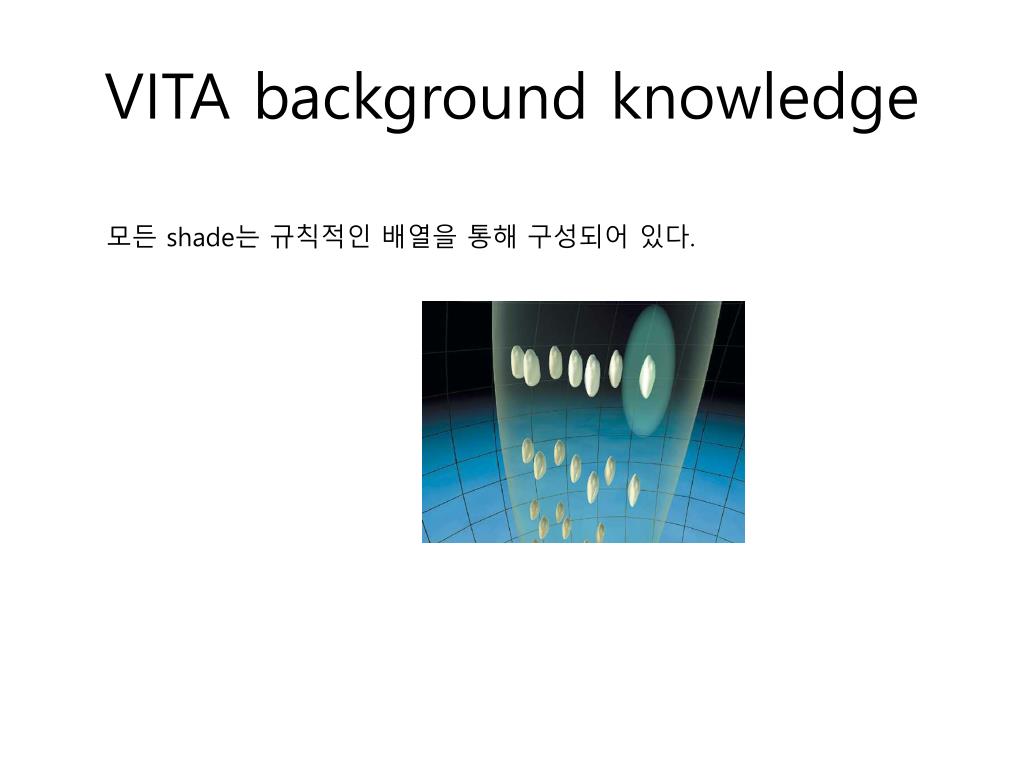 VITA background knowledge

모든 shade는 규칙적인 배열을 통해 구성되어 있다.